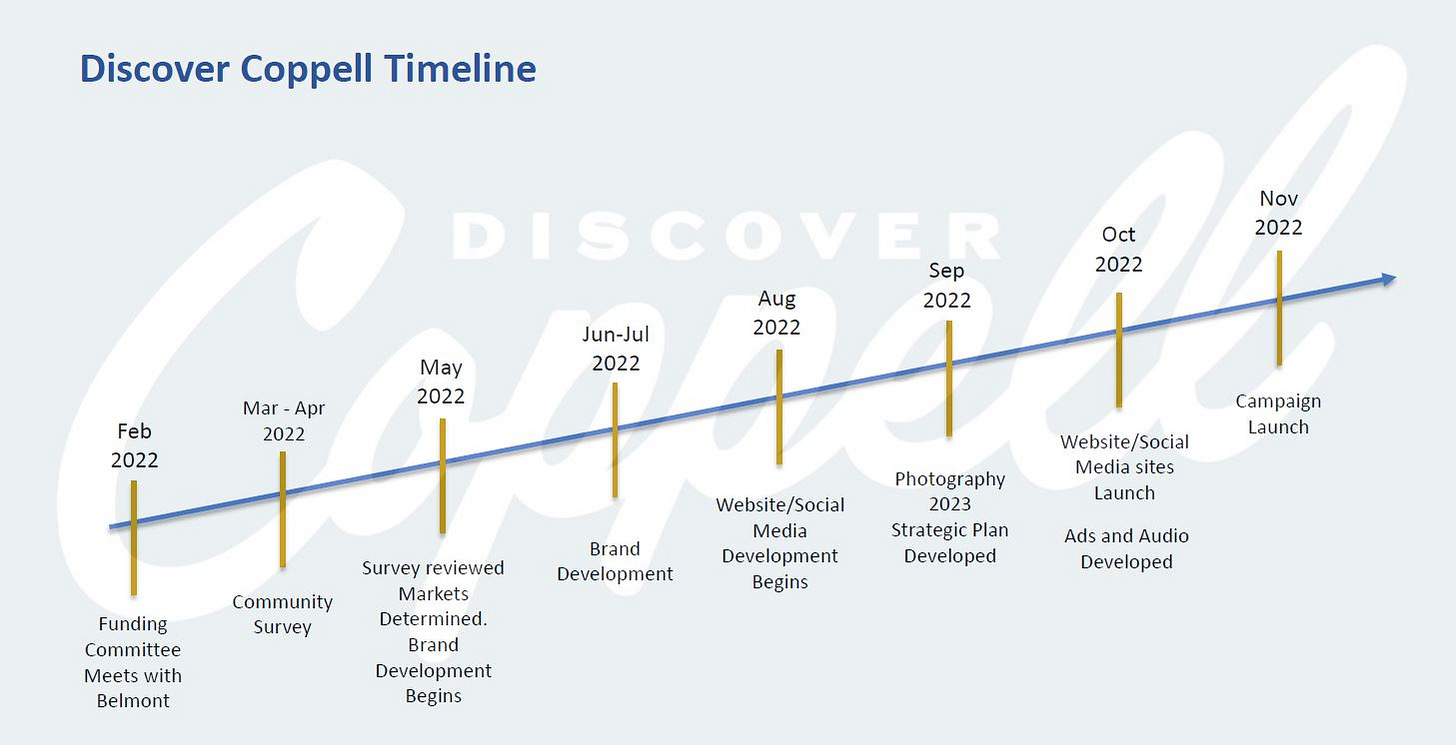 Discover Coppell Timeline

DISCOVER

Coppell

Feb 2022

Funding Committee Meets with Belmont

Mar - Apr 2022

Community Survey

May 2022

Survey reviewed Markets Determined. Brand Development Begins

Jun-Jul 2022

Brand Development

Aug 2022

Website/Social Media Development Begins

Sep 2022

Photography 2023 Strategic Plan Developed

Oct 2022

Website/Social Media sites Launch

Ads and Audio Developed

Nov 2022

Campaign Launch